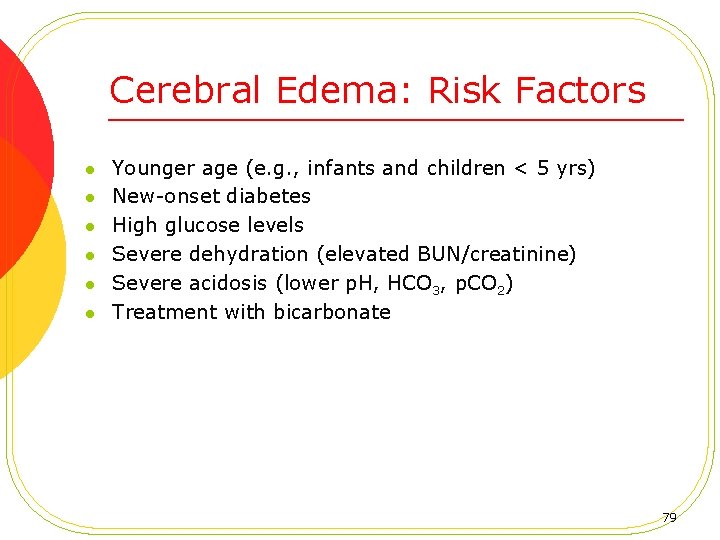 Cerebral Edema: Risk Factors

- Younger age (e.g., infants and children < 5 yrs)
- New-onset diabetes
- High glucose levels
- Severe dehydration (elevated BUN/creatinine)
- Severe acidosis (lower pH, $HCO_3$, $pCO_2$)
- Treatment with bicarbonate

79